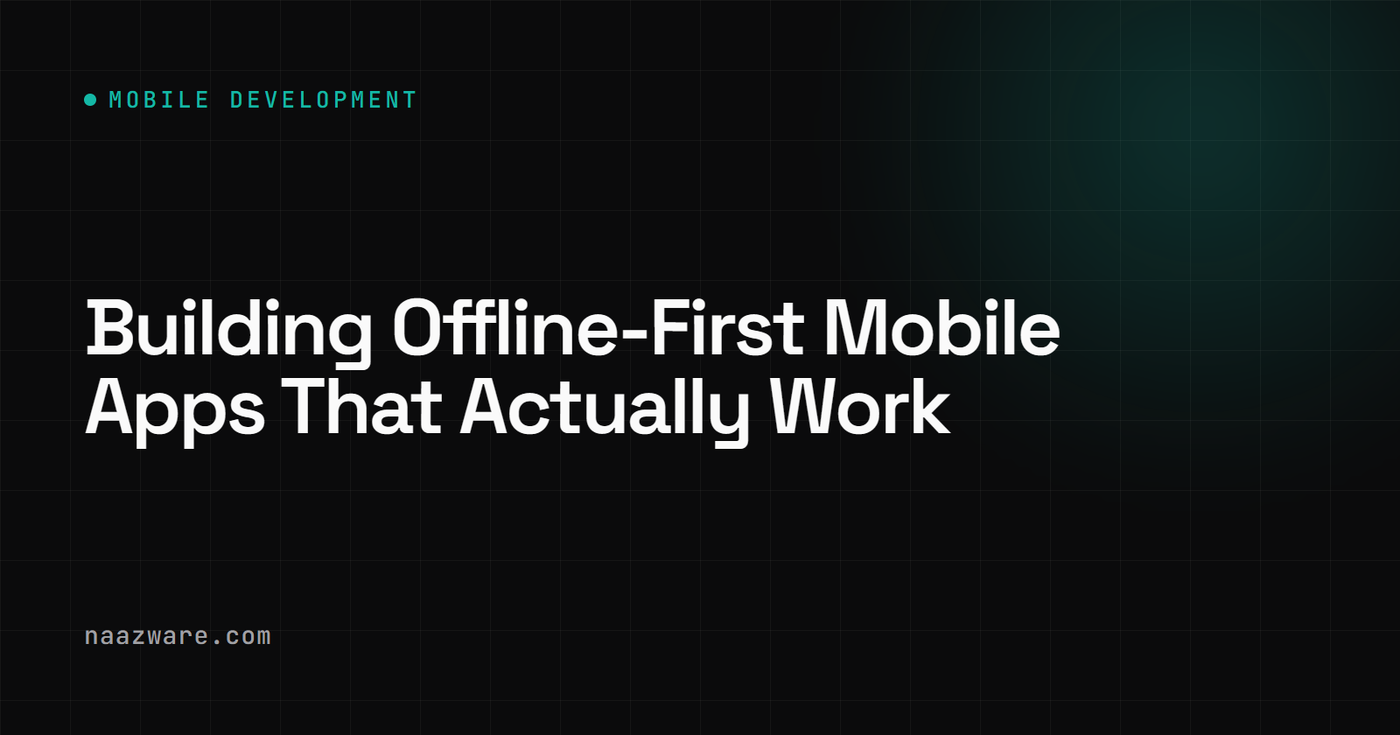 MOBILE DEVELOPMENT

Building Offline-First Mobile Apps That Actually Work

naazware.com